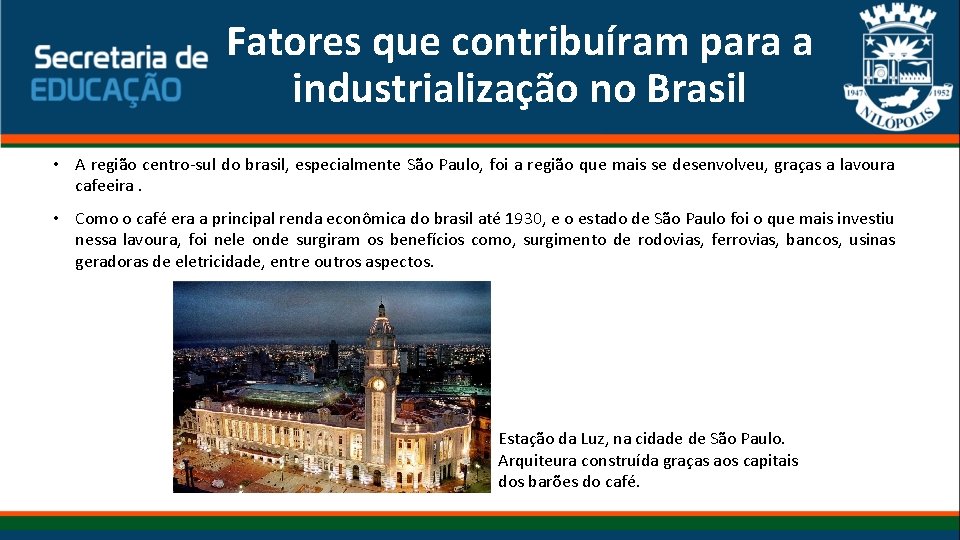 Secretaria de EDUCAÇÃO

Fatores que contribuíram para a industrialização no Brasil

1947 1952 NILÓPOLIS

• A região centro-sul do brasil, especialmente São Paulo, foi a região que mais se desenvolveu, graças a lavoura cafeeira .

• Como o café era a principal renda econômica do brasil até 1930, e o estado de São Paulo foi o que mais investiu nessa lavoura, foi nele onde surgiram os benefícios como, surgimento de rodovias, ferrovias, bancos, usinas geradoras de eletricidade, entre outros aspectos.

Estação da Luz, na cidade de São Paulo. Arquiteura construída graças aos capitais dos barões do café.